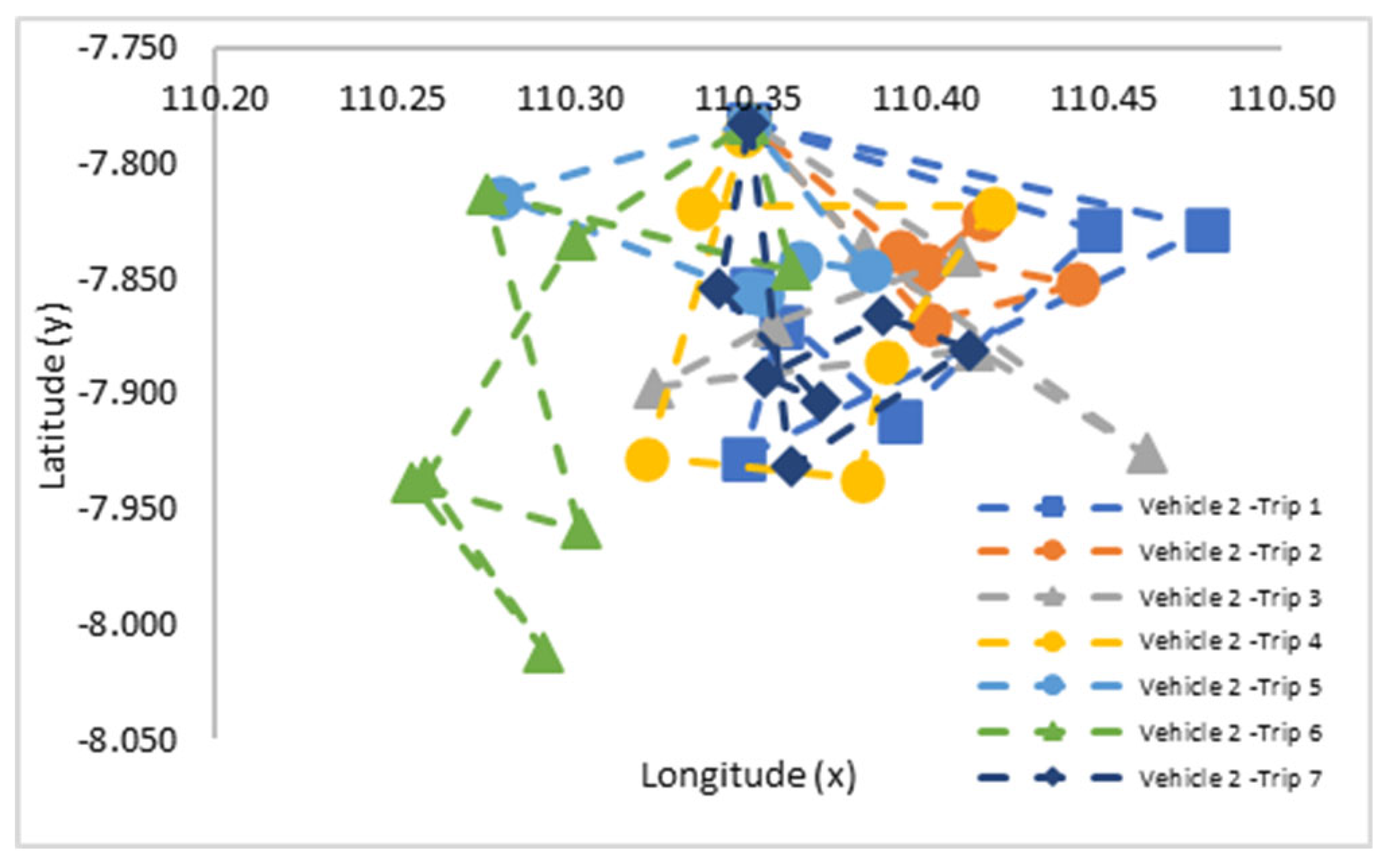 -7.750
110.20 110.25 110.30 110.35 110.40 110.45 110.50
-7.800
-7.850
-7.900
-7.950
-8.000
-8.050
Latitude (y)
Longitude (x)
Vehicle 2 -Trip 1
Vehicle 2 -Trip 2
Vehicle 2 -Trip 3
Vehicle 2 -Trip 4
Vehicle 2 -Trip 5
Vehicle 2 -Trip 6
Vehicle 2 -Trip 7